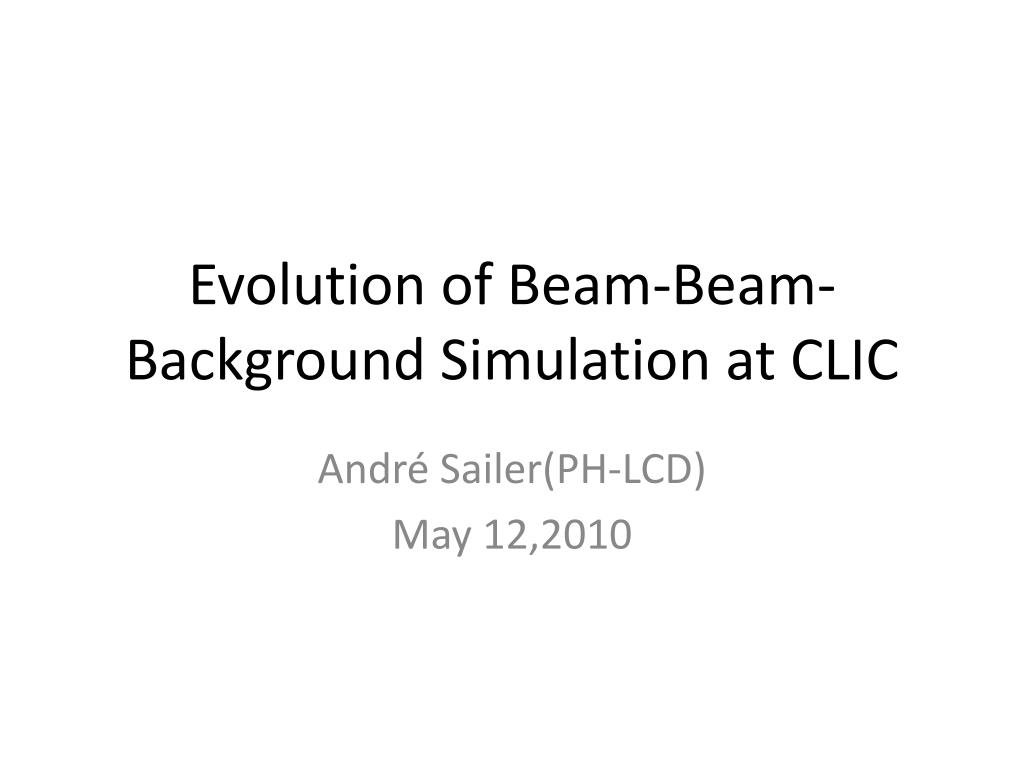 Evolution of Beam-Beam-Background Simulation at CLIC

André Sailer(PH-LCD)
May 12,2010